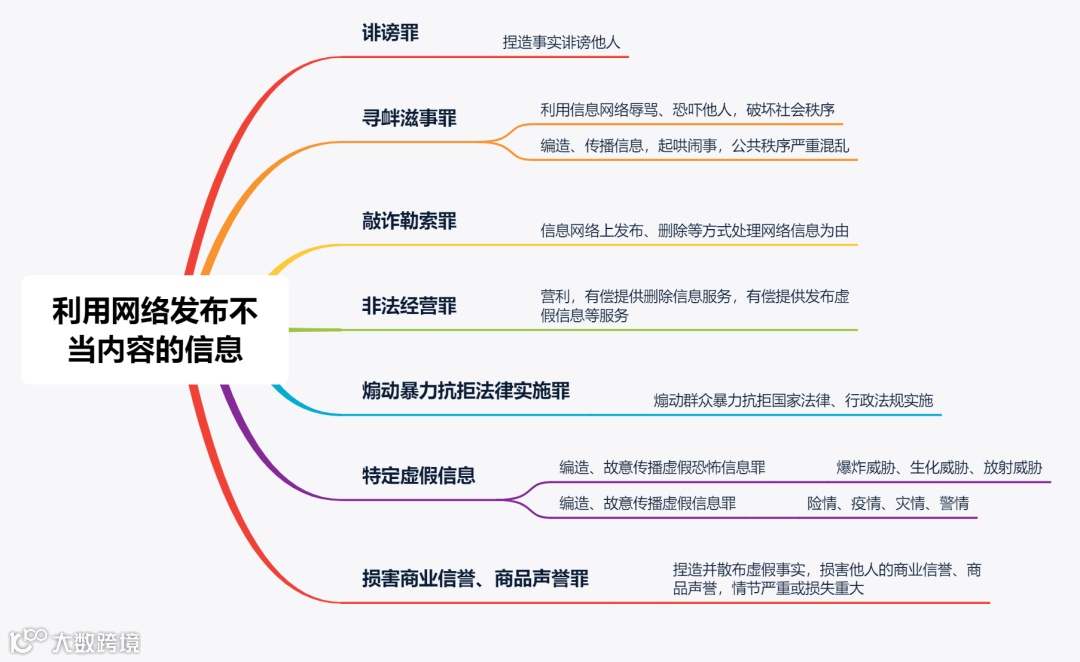 利用网络发布不当内容的信息

诽谤罪

捏造事实诽谤他人

寻衅滋事罪

利用信息网络辱骂、恐吓他人，破坏社会秩序

编造、传播信息，起哄闹事，公共秩序严重混乱

敲诈勒索罪

信息网络上发布、删除等方式处理网络信息为由

非法经营罪

营利，有偿提供删除信息服务，有偿提供发布虚假信息等服务

煽动暴力抗拒法律实施罪

煽动群众暴力抗拒国家法律、行政法规实施

特定虚假信息

编造、故意传播虚假恐怖信息罪

爆炸威胁、生化威胁、放射威胁

编造、故意传播虚假信息罪

险情、疫情、灾情、警情

损害商业信誉、商品声誉罪

捏造并散布虚假事实，损害他人的商业信誉、商品声誉，情节严重或损失重大

大数跨境